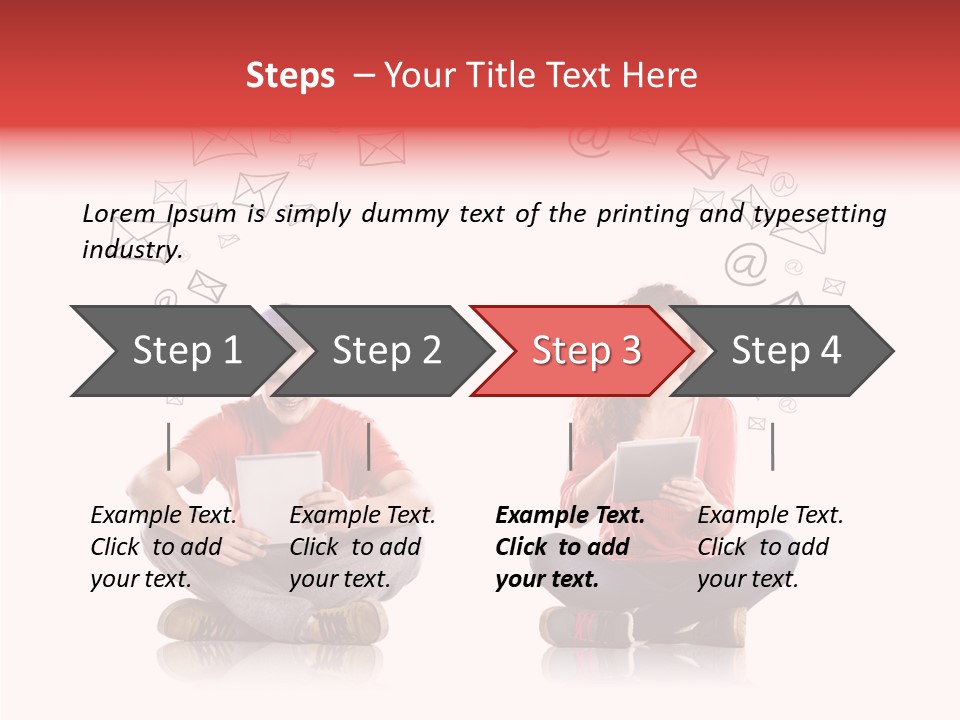 Steps – Your Title Text Here

Lorem Ipsum is simply dummy text of the printing and typesetting industry.

Step 1

Step 2

Step 3

Step 4

Example Text. Click to add your text.

Example Text. Click to add your text.

Example Text. Click to add your text.

Example Text. Click to add your text.